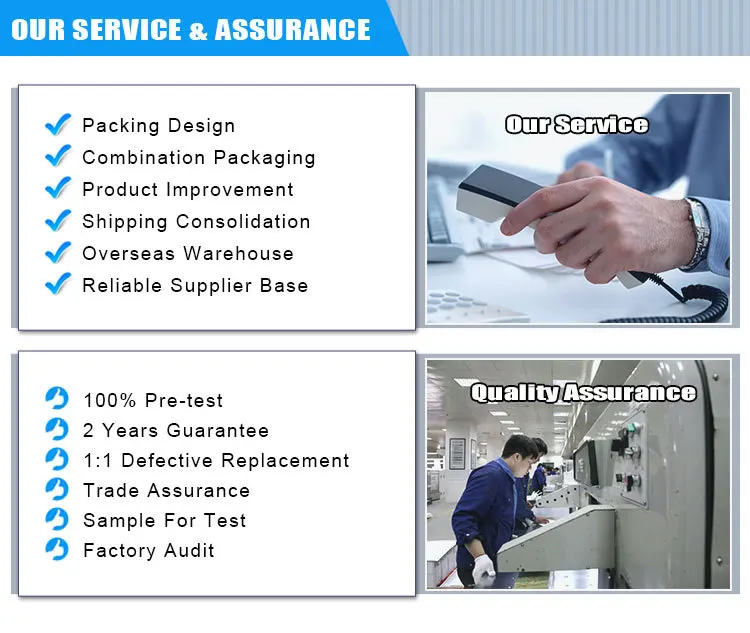 OUR SERVICE & ASSURANCE

Packing Design
Combination Packaging
Product Improvement
Shipping Consolidation
Overseas Warehouse
Reliable Supplier Base

Our Service

100% Pre-test
2 Years Guarantee
1:1 Defective Replacement
Trade Assurance
Sample For Test
Factory Audit

Quality Assurance